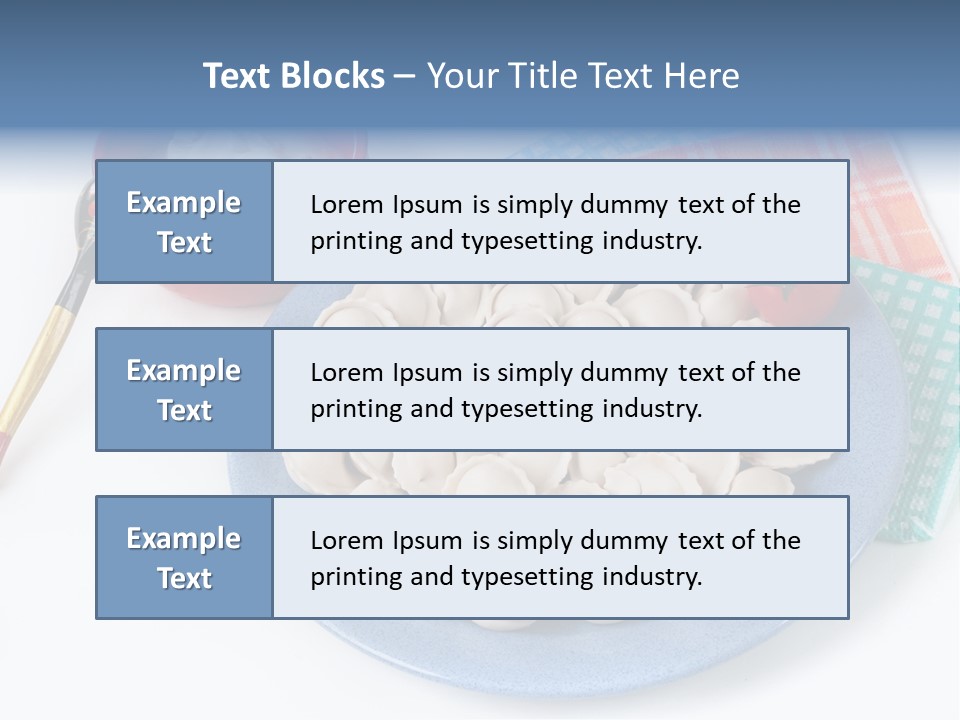 Text Blocks – Your Title Text Here

Example Text

Lorem Ipsum is simply dummy text of the printing and typesetting industry.

Example Text

Lorem Ipsum is simply dummy text of the printing and typesetting industry.

Example Text

Lorem Ipsum is simply dummy text of the printing and typesetting industry.